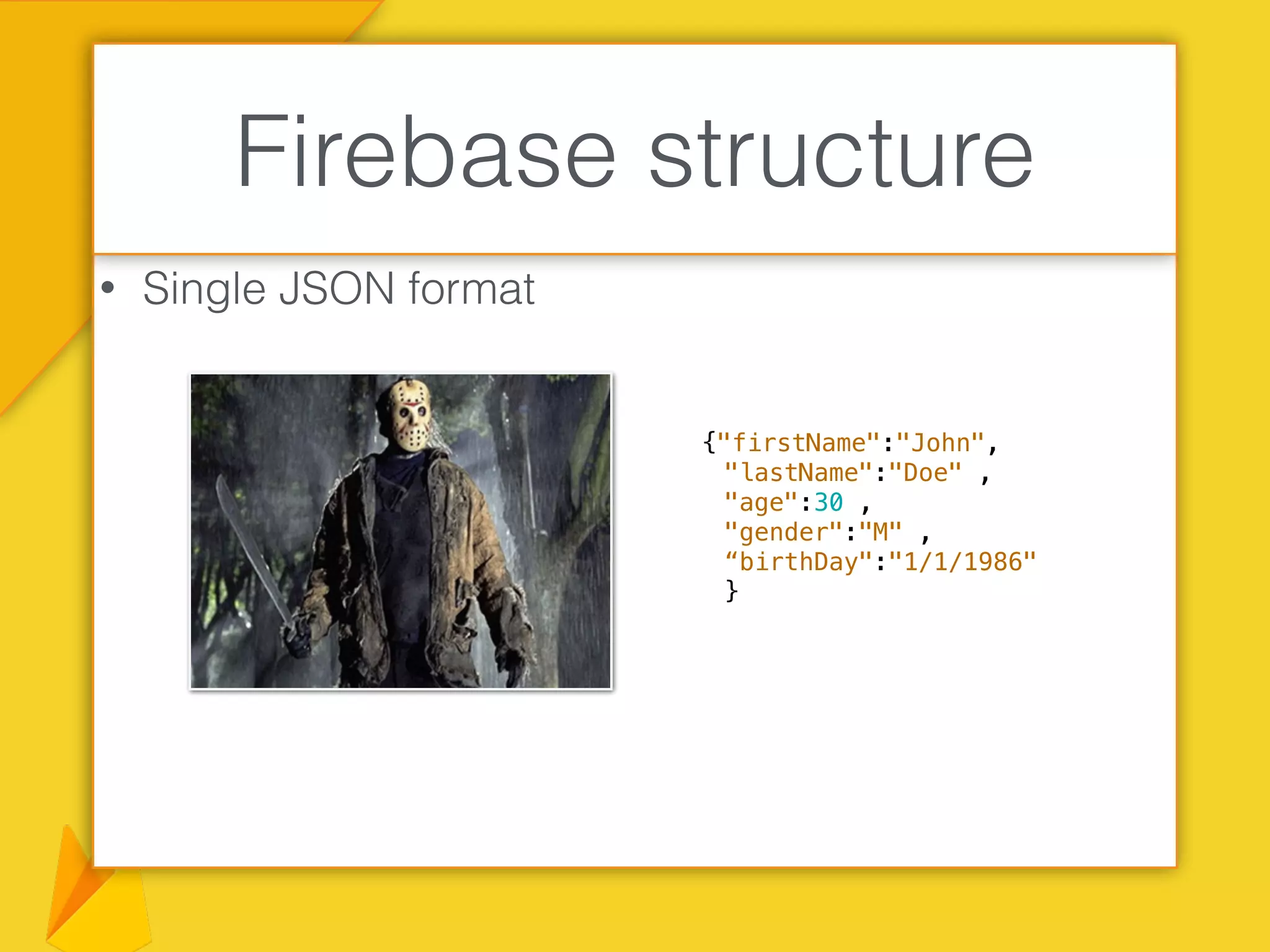 Firebase structure

• Single JSON format

{"firstName":"John",
 "lastName":"Doe" ,
 "age":30 ,
 "gender":"M" ,
 “birthDay":"1/1/1986"
 }